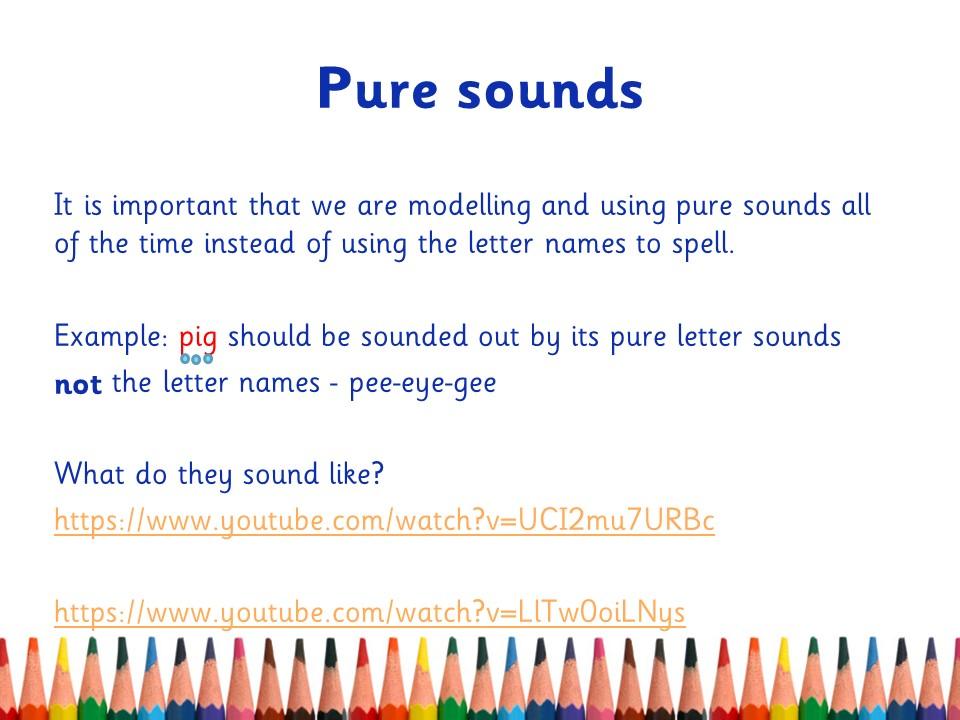 Pure sounds

It is important that we are modelling and using pure sounds all of the time instead of using the letter names to spell.

Example: pig should be sounded out by its pure letter sounds **not** the letter names - pee-eye-gee

What do they sound like?
https://www.youtube.com/watch?v=UCI2mu7URBc

https://www.youtube.com/watch?v=LlTw0oiLNys